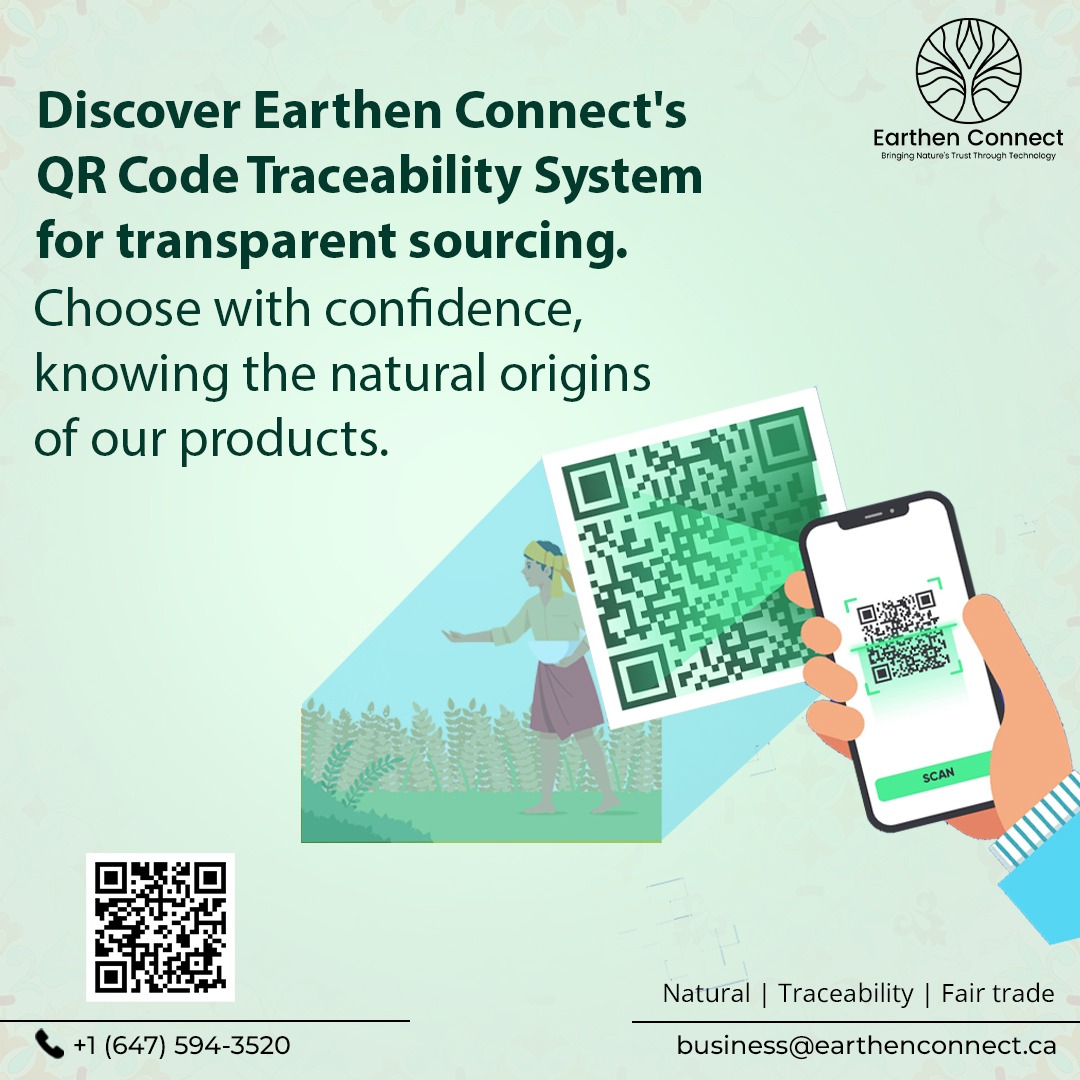 Earthen Connect
Bringing Nature's Trust Through Technology

Discover Earthen Connect's QR Code Traceability System for transparent sourcing.

Choose with confidence, knowing the natural origins of our products.

SCAN

Natural | Traceability | Fair trade

+1 (647) 594-3520

business@earthenconnect.ca